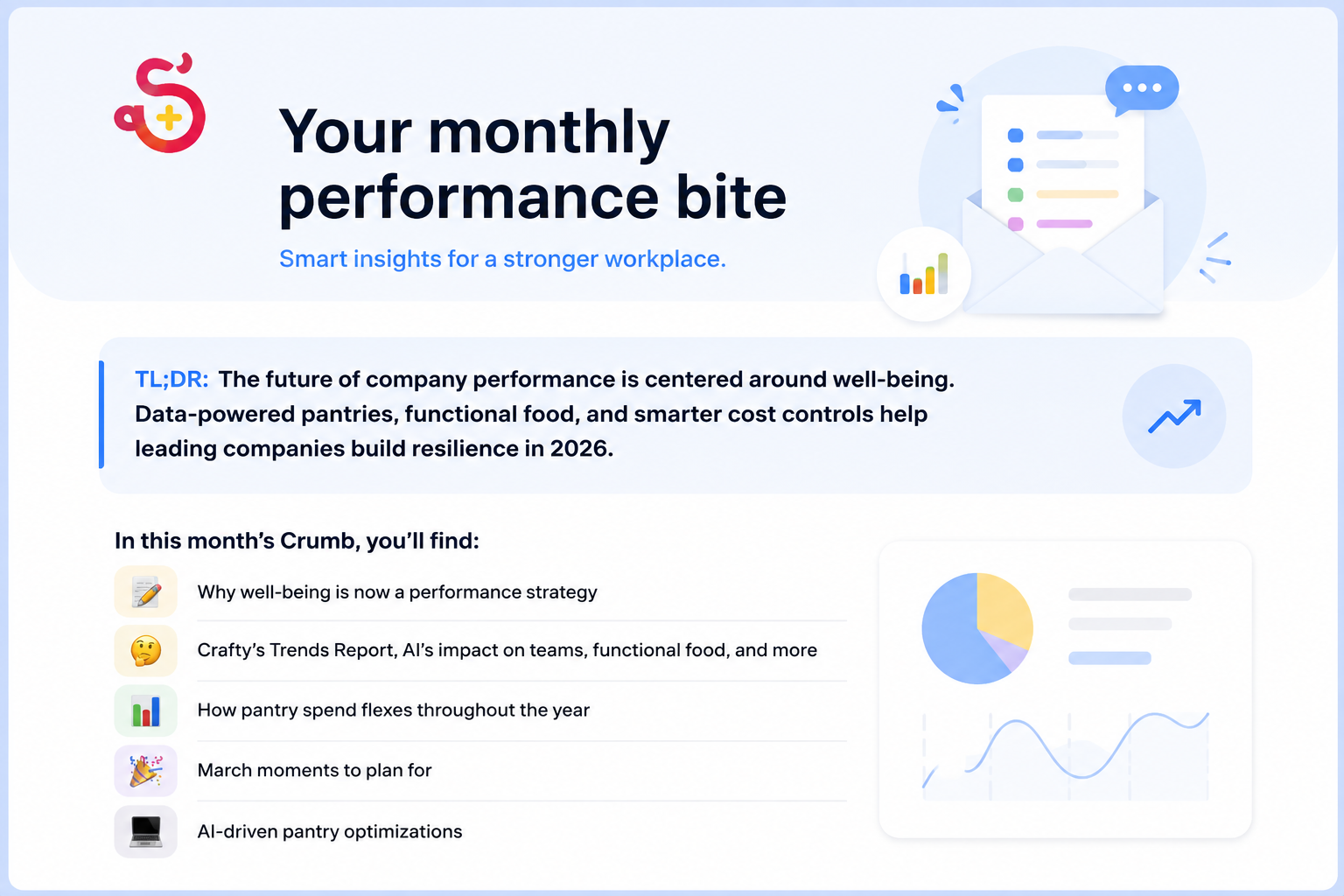 Your monthly performance bite

Smart insights for a stronger workplace.

TL;DR: The future of company performance is centered around well-being. Data-powered pantries, functional food, and smarter cost controls help leading companies build resilience in 2026.

In this month's Crumb, you'll find:

Why well-being is now a performance strategy

Crafty's Trends Report, AI's impact on teams, functional food, and more

How pantry spend flexes throughout the year

March moments to plan for

AI-driven pantry optimizations